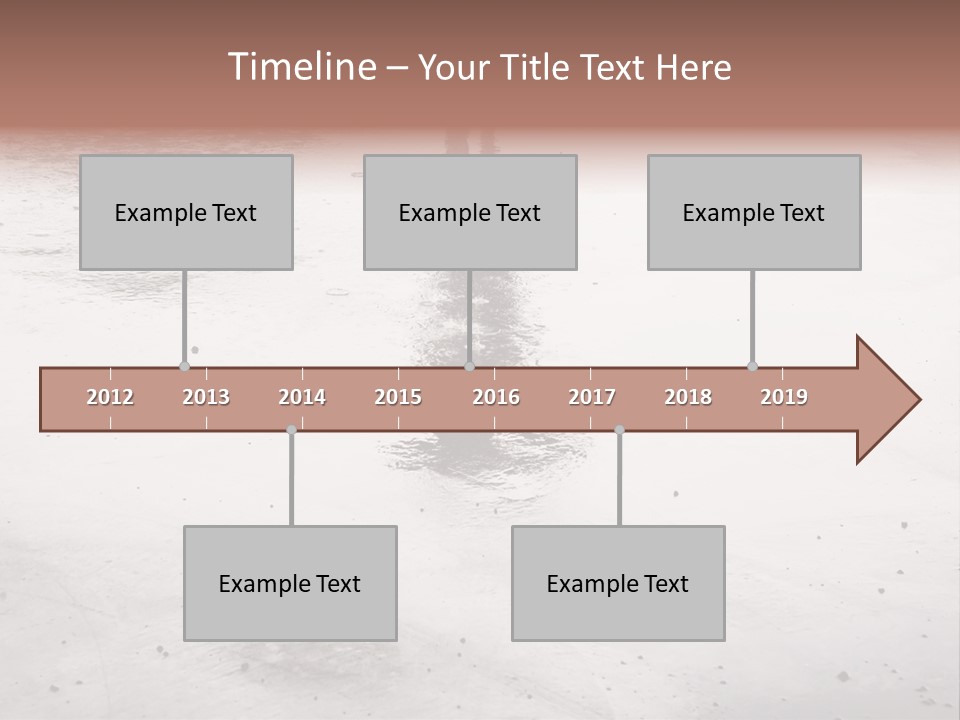 Timeline – Your Title Text Here

Example Text

Example Text

Example Text

2012 2013 2014 2015 2016 2017 2018 2019

Example Text

Example Text